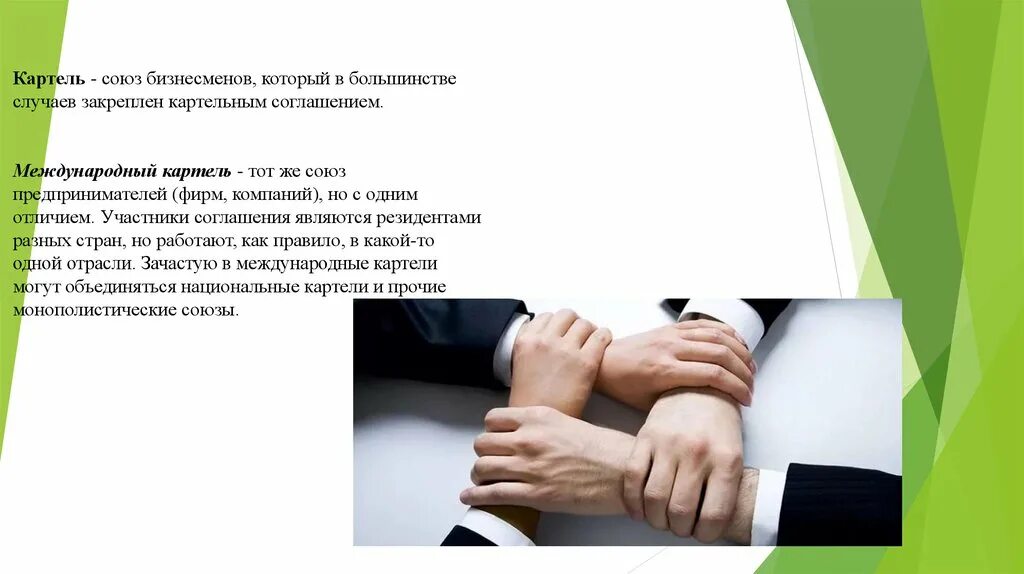 Картель - союз бизнесменов, который в большинстве случаев закреплен картельным соглашением.

Международный картель - тот же союз предпринимателей (фирм, компаний), но с одним отличием. Участники соглашения являются резидентами разных стран, но работают, как правило, в какой-то одной отрасли. Зачастую в международные картели могут объединяться национальные картели и прочие монополистические союзы.